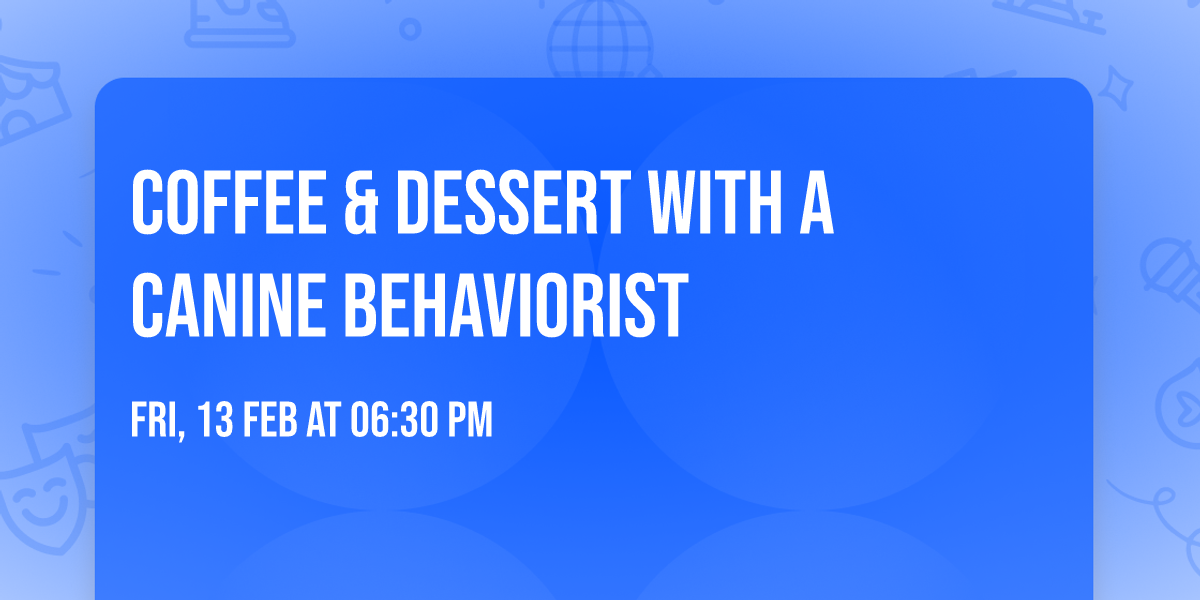 COFFEE & DESSERT WITH A CANINE BEHAVIORIST

FRI, 13 FEB AT 06:30 PM